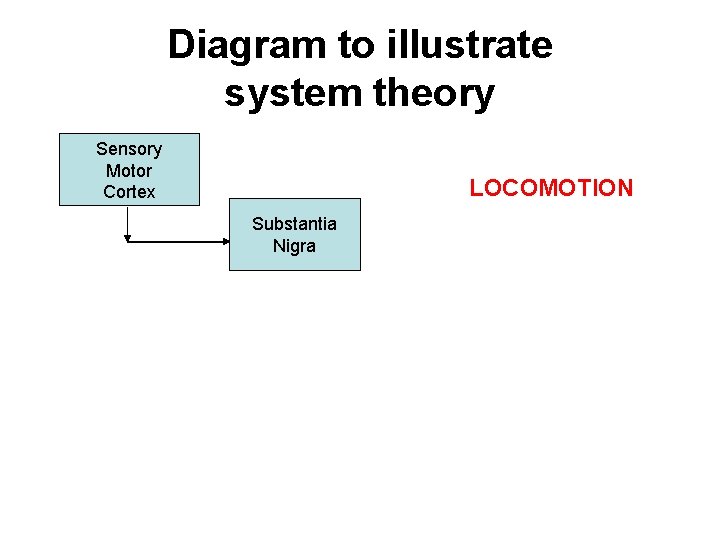 Diagram to illustrate system theory

Sensory Motor Cortex

Substantia Nigra

LOCOMOTION